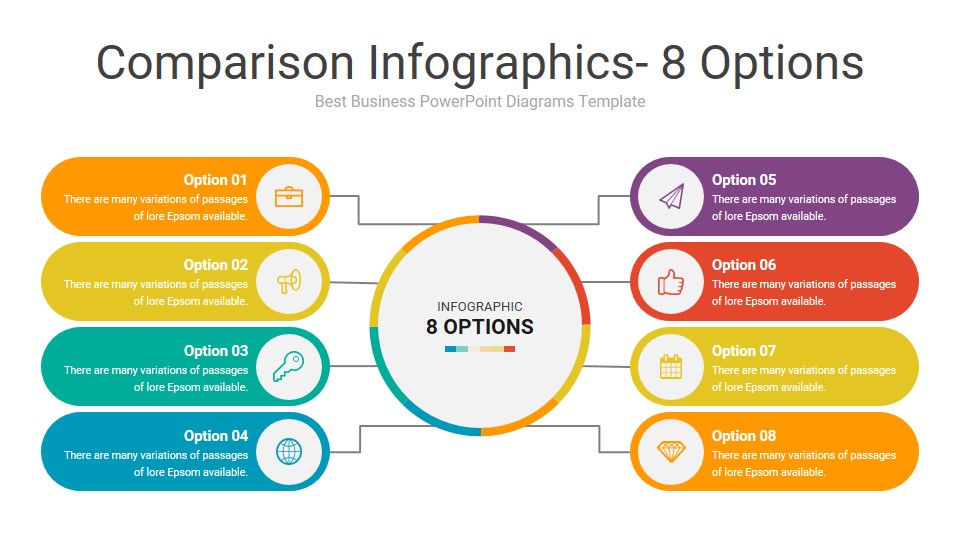 Comparison Infographics- 8 Options

Best Business PowerPoint Diagrams Template

Option 01
There are many variations of passages of lore Epsom available.

Option 02
There are many variations of passages of lore Epsom available.

Option 03
There are many variations of passages of lore Epsom available.

Option 04
There are many variations of passages of lore Epsom available.

INFOGRAPHIC
8 OPTIONS

Option 05
There are many variations of passages of lore Epsom available.

Option 06
There are many variations of passages of lore Epsom available.

Option 07
There are many variations of passages of lore Epsom available.

Option 08
There are many variations of passages of lore Epsom available.